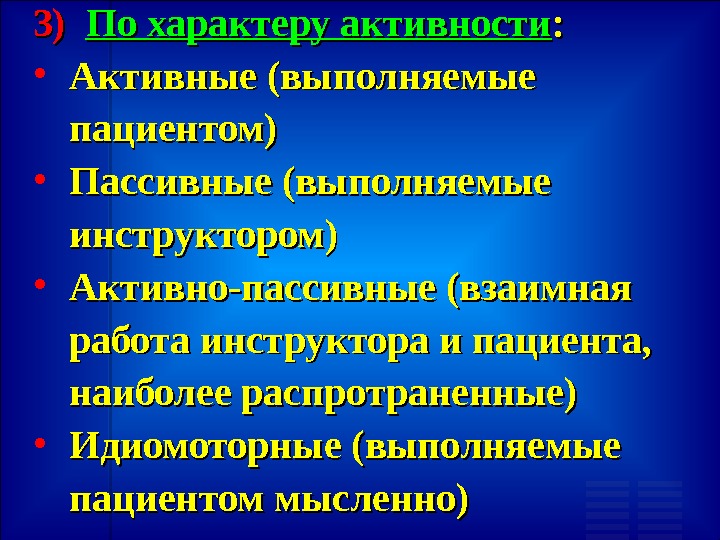 3) По характеру активности:

• Активные (выполняемые пациентом)

• Пассивные (выполняемые инструктором)

• Активно-пассивные (взаимная работа инструктора и пациента, наиболее распротраненные)

• Идиомоторные (выполняемые пациентом мысленно)